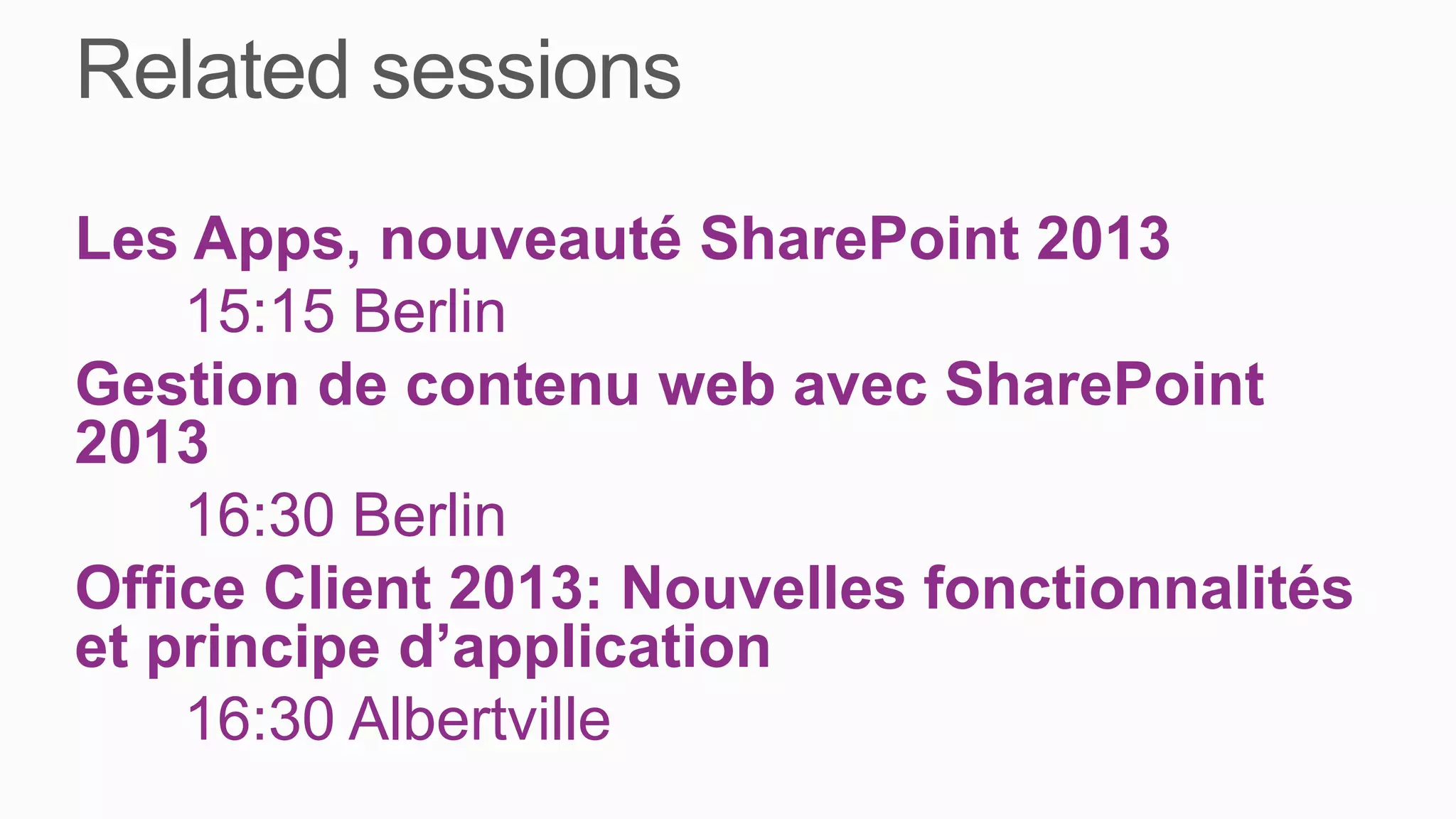 Related sessions

Les Apps, nouveauté SharePoint 2013

15:15 Berlin

Gestion de contenu web avec SharePoint 2013

16:30 Berlin

Office Client 2013: Nouvelles fonctionnalités et principe d’application

16:30 Albertville